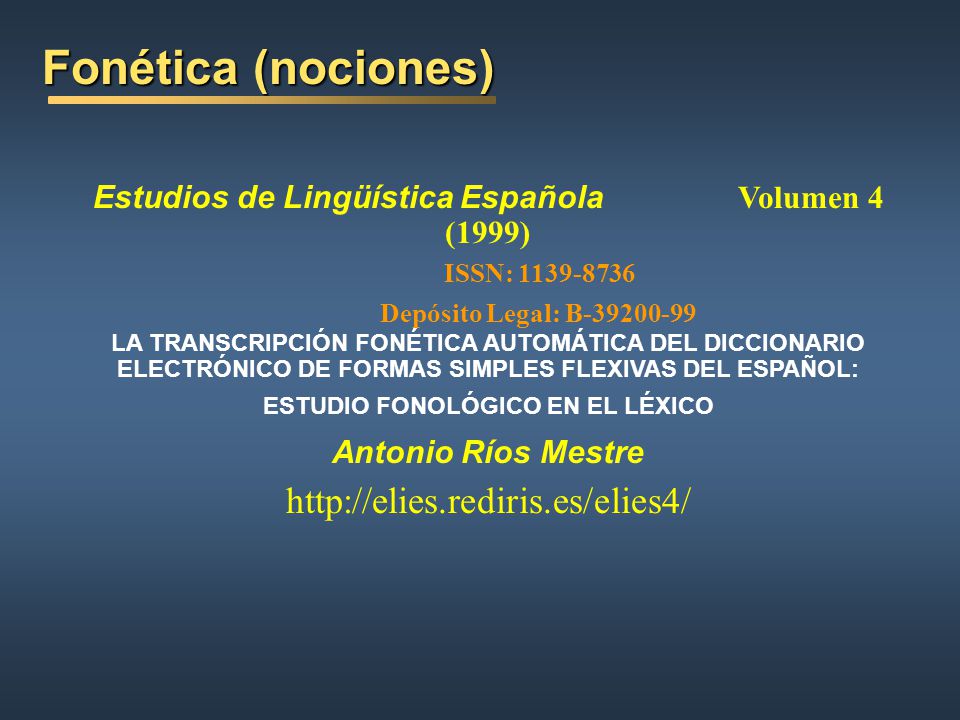 Fonética (nociones)

Estudios de Lingüística Española Volumen 4 (1999)

ISSN: 1139-8736

Depósito Legal: B-39200-99

LA TRANSCRIPCIÓN FONÉTICA AUTOMÁTICA DEL DICCIONARIO ELECTRÓNICO DE FORMAS SIMPLES FLEXIVAS DEL ESPAÑOL:

ESTUDIO FONOLÓGICO EN EL LÉXICO

Antonio Ríos Mestre

http://elies.rediris.es/elies4/